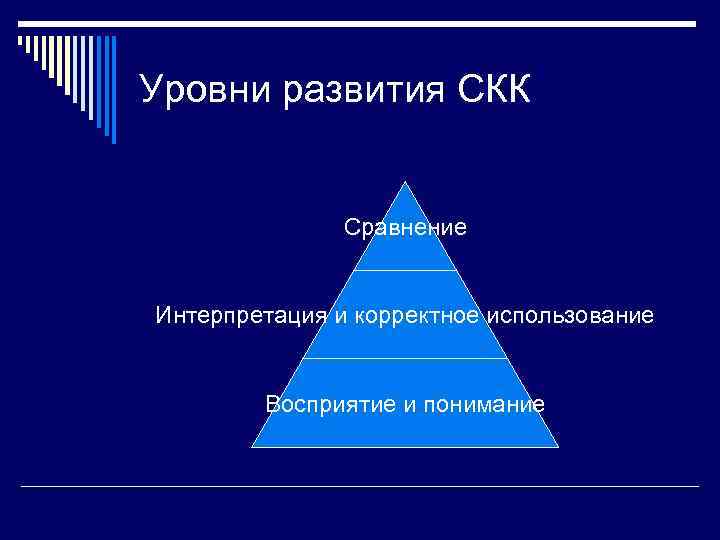 Уровни развития СКК

Сравнение

Интерпретация и корректное использование

Восприятие и понимание